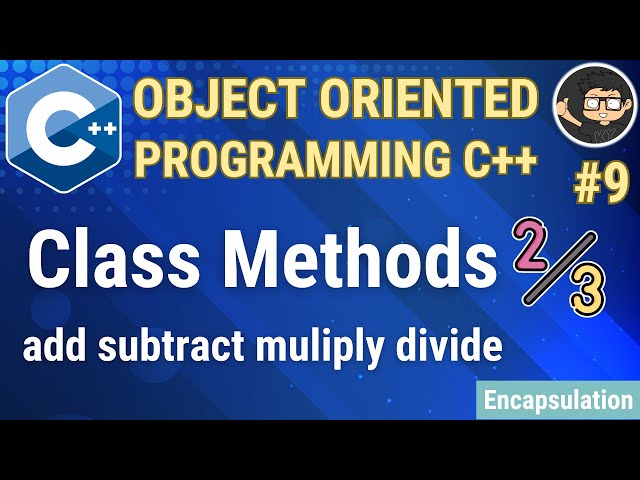 C++

OBJECT ORIENTED PROGRAMMING C++

#9

Class Methods $\frac{2}{3}$

add subtract muliply divide

Encapsulation